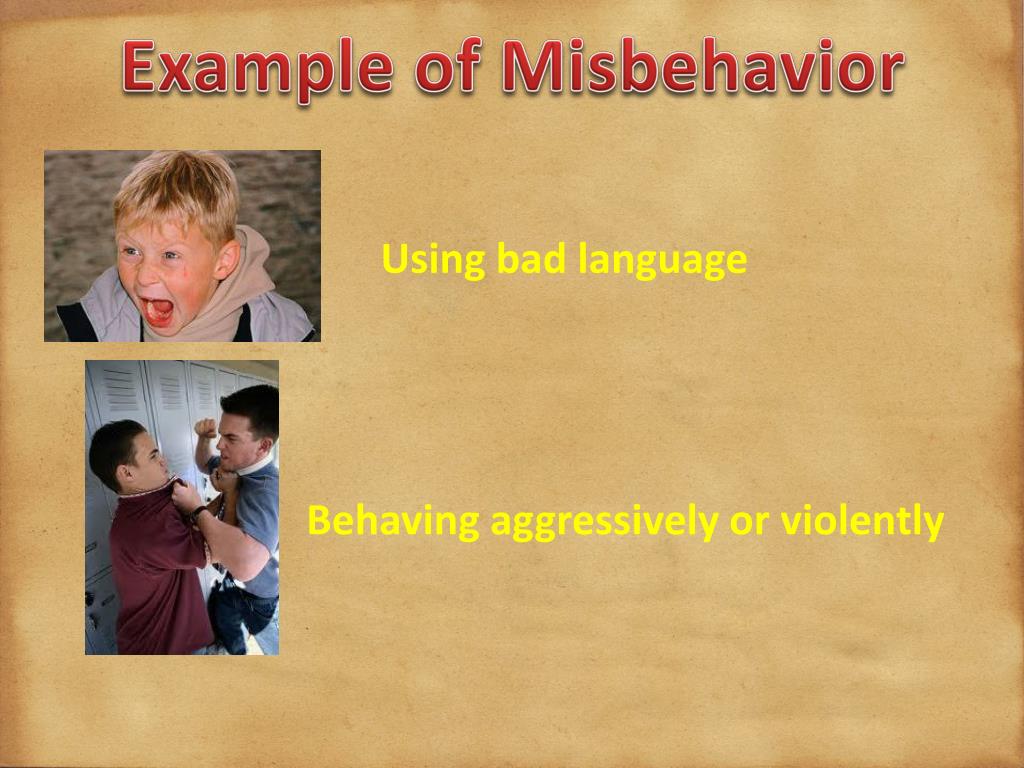 Example of Misbehavior

Using bad language

Behaving aggressively or violently